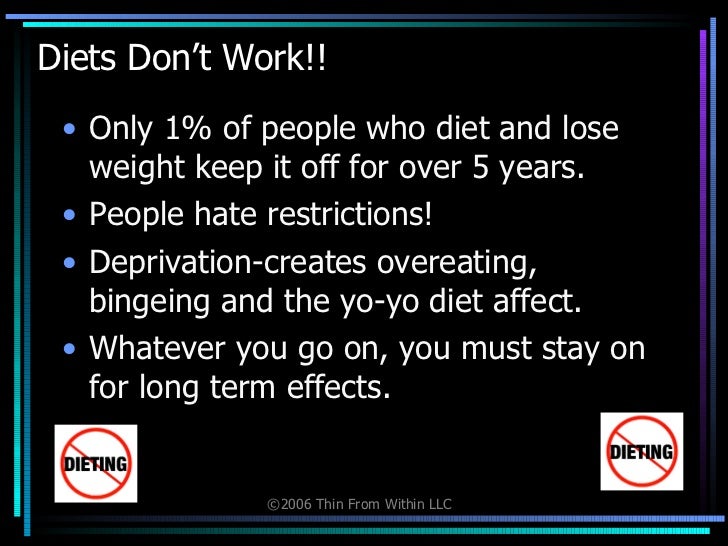 Diets Don't Work!!

• Only 1% of people who diet and lose weight keep it off for over 5 years.

• People hate restrictions!

• Deprivation-creates overeating, bingeing and the yo-yo diet affect.

• Whatever you go on, you must stay on for long term effects.

DIETING

DIETING

©2006 Thin From Within LLC